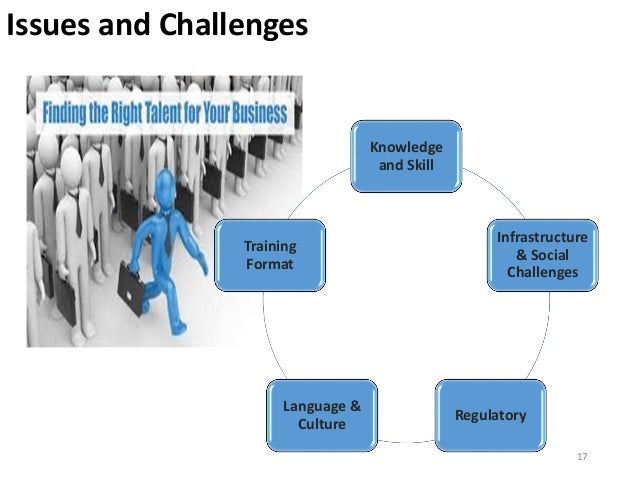 Issues and Challenges

Finding the Right Talent for Your Business

Knowledge and Skill

Infrastructure & Social Challenges

Regulatory

Language & Culture

Training Format

17